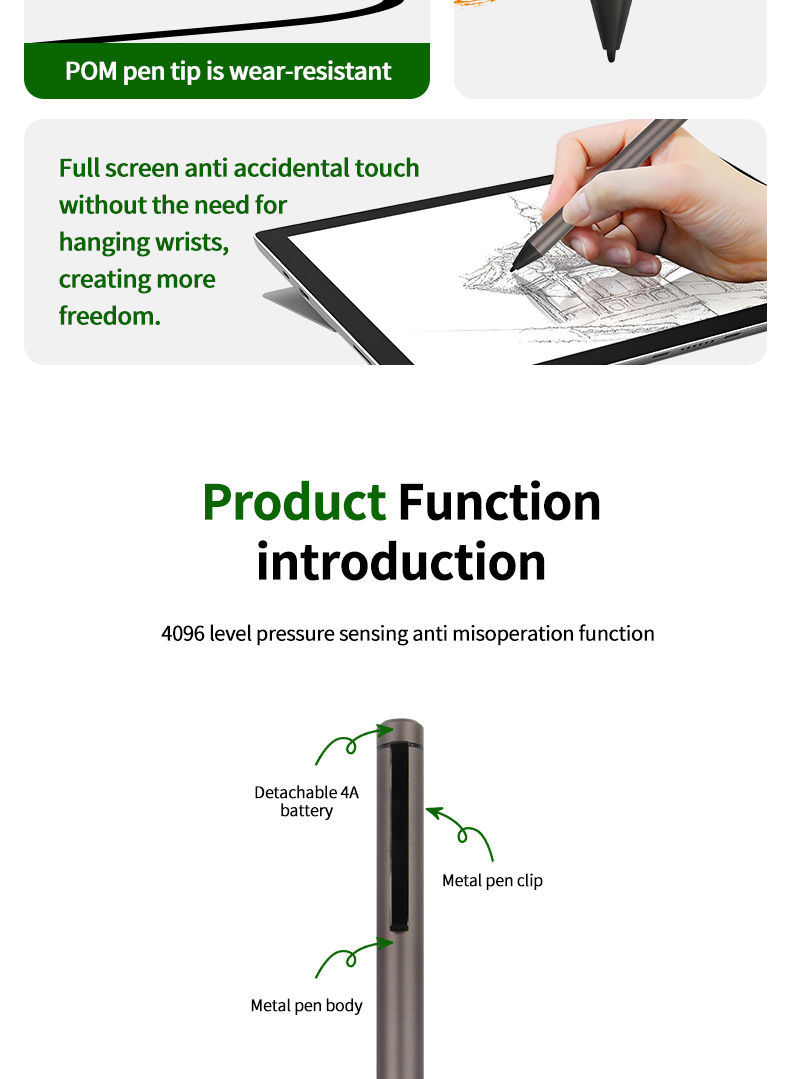 POM pen tip is wear-resistant

Full screen anti accidental touch without the need for hanging wrists, creating more freedom.

Product Function introduction

4096 level pressure sensing anti misoperation function

Detachable 4A battery

Metal pen clip

Metal pen body